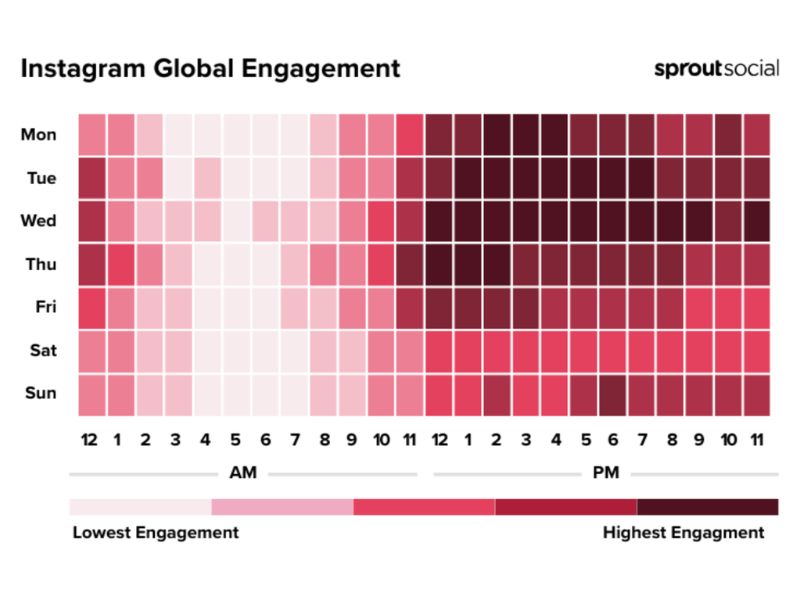 Instagram Global Engagement

sproutsocial

Mon
Tue
Wed
Thu
Fri
Sat
Sun

12 1 2 3 4 5 6 7 8 9 10 11 12 1 2 3 4 5 6 7 8 9 10 11

AM

PM

Lowest Engagement

Highest Engagment